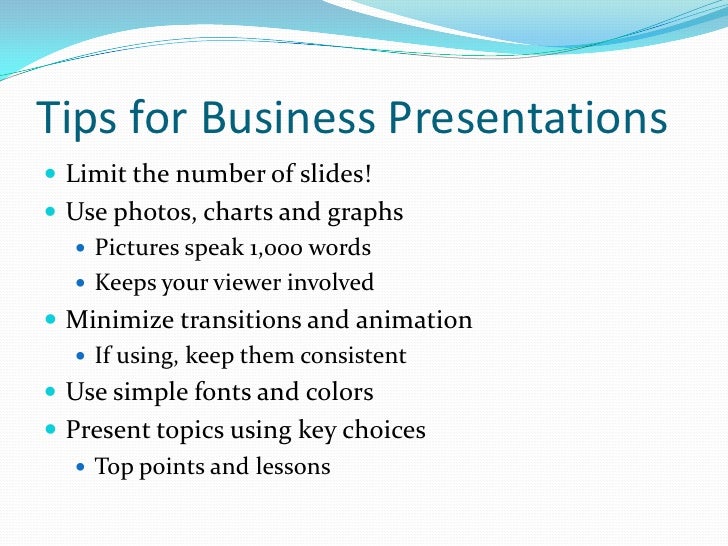 Tips for Business Presentations

- Limit the number of slides!
- Use photos, charts and graphs
  - Pictures speak 1,000 words
  - Keeps your viewer involved
- Minimize transitions and animation
  - If using, keep them consistent
- Use simple fonts and colors
- Present topics using key choices
  - Top points and lessons